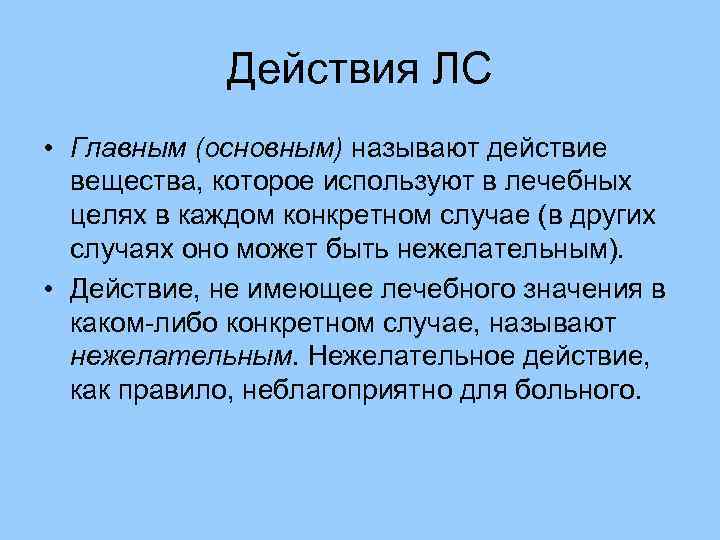 Действия ЛС

• Главным (основным) называют действие вещества, которое используют в лечебных целях в каждом конкретном случае (в других случаях оно может быть нежелательным).

• Действие, не имеющее лечебного значения в каком-либо конкретном случае, называют нежелательным. Нежелательное действие, как правило, неблагоприятно для больного.